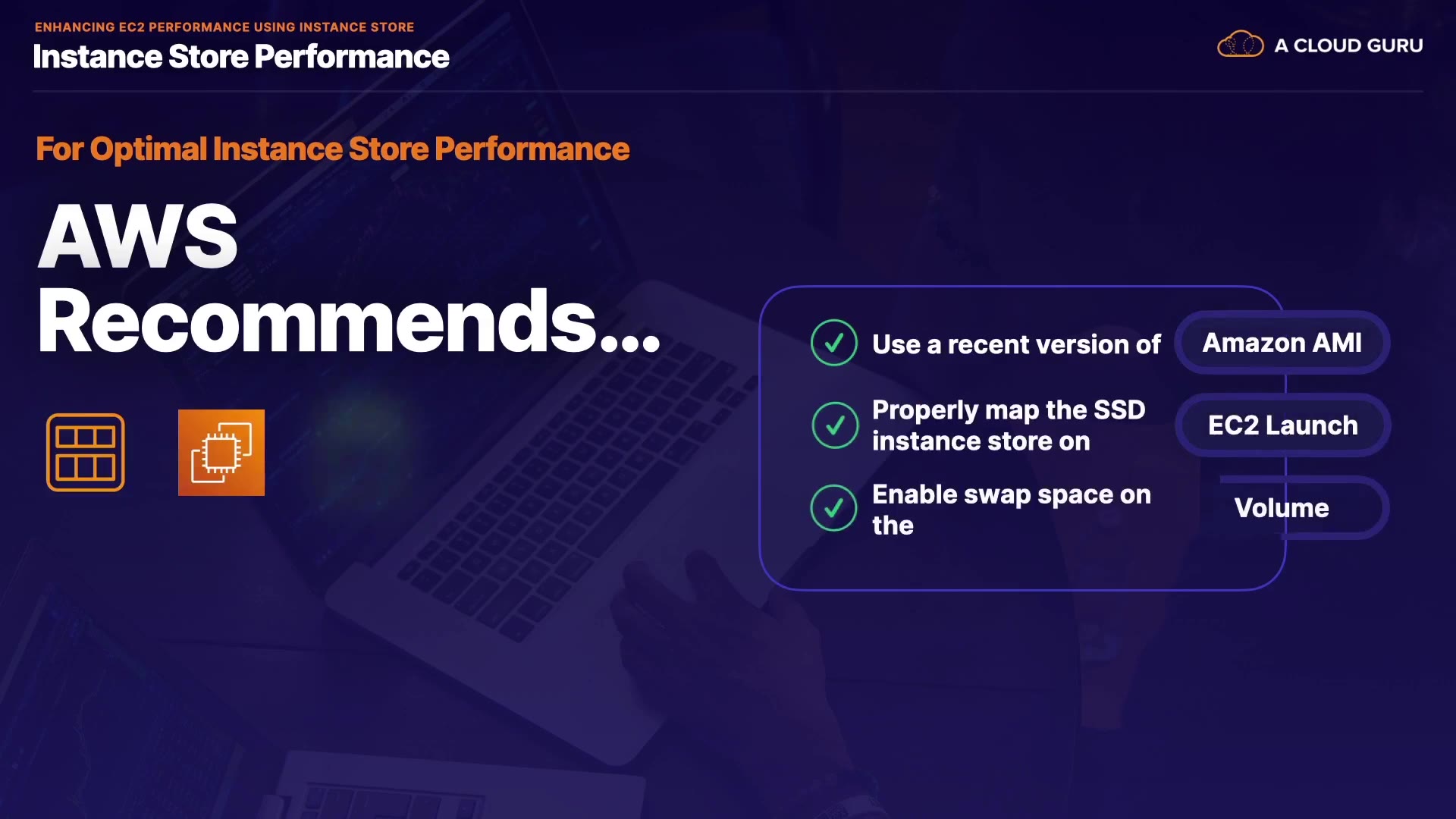 ENHANCING EC2 PERFORMANCE USING INSTANCE STORE
Instance Store Performance

A CLOUD GURU

For Optimal Instance Store Performance

AWS Recommends...

Use a recent version of
Amazon AMI

Properly map the SSD instance store on
EC2 Launch

Enable swap space on the
Volume